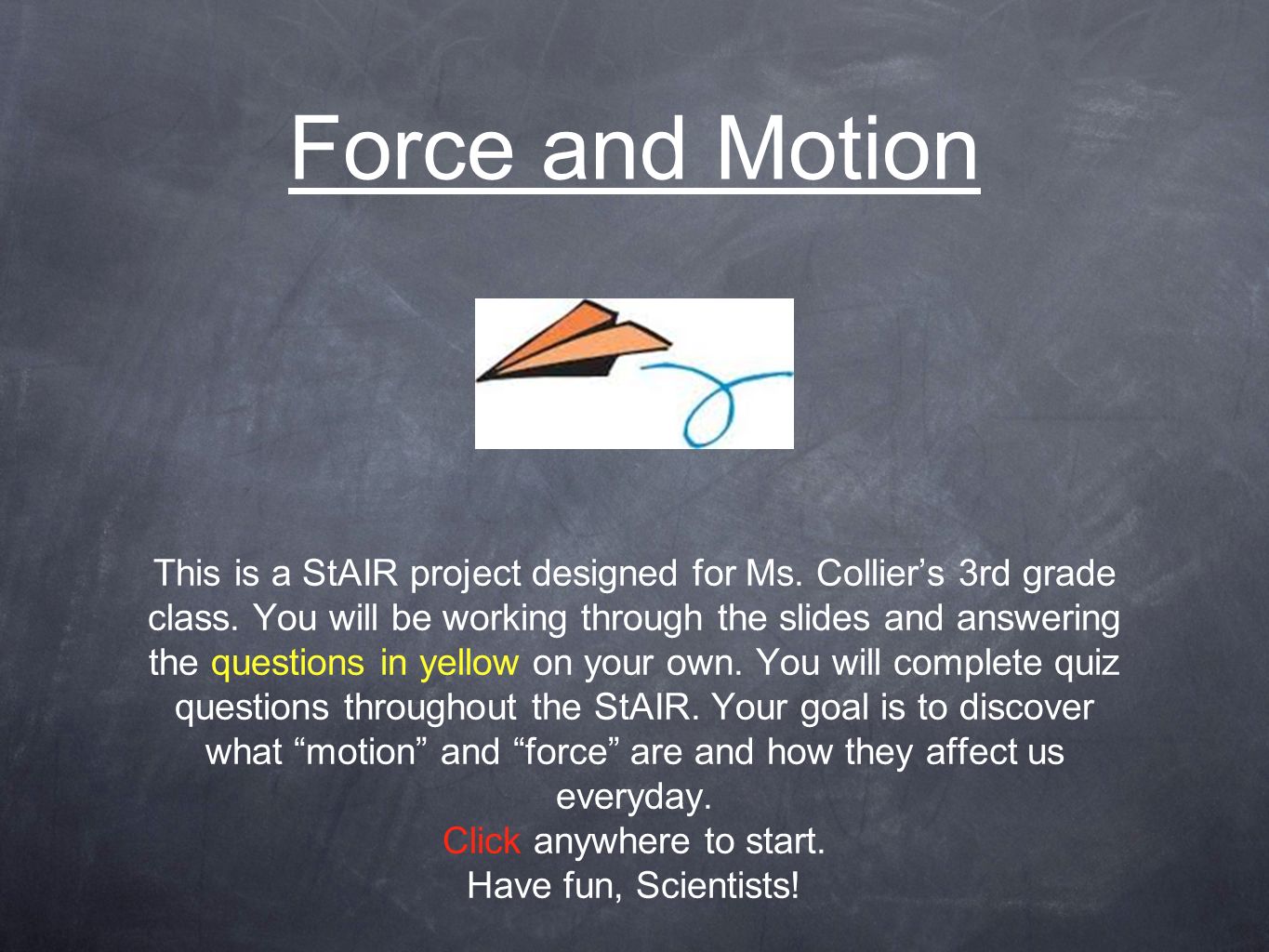 Force and Motion

This is a StAIR project designed for Ms. Collier’s 3rd grade class. You will be working through the slides and answering the questions in yellow on your own. You will complete quiz questions throughout the StAIR. Your goal is to discover what “motion” and “force” are and how they affect us everyday.
Click anywhere to start.
Have fun, Scientists!